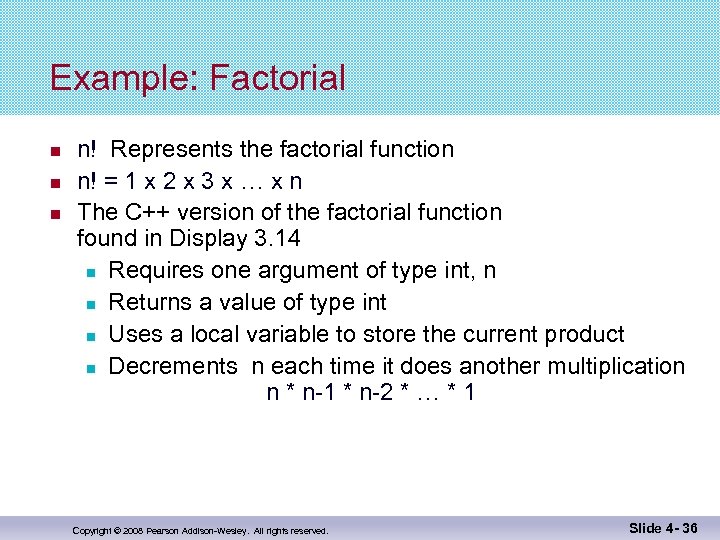 Example: Factorial

- n! Represents the factorial function
- n! = 1 x 2 x 3 x … x n
- The C++ version of the factorial function found in Display 3.14
  - Requires one argument of type int, n
  - Returns a value of type int
  - Uses a local variable to store the current product
  - Decrements n each time it does another multiplication
    n * n-1 * n-2 * … * 1

Copyright © 2008 Pearson Addison-Wesley. All rights reserved.

Slide 4- 36